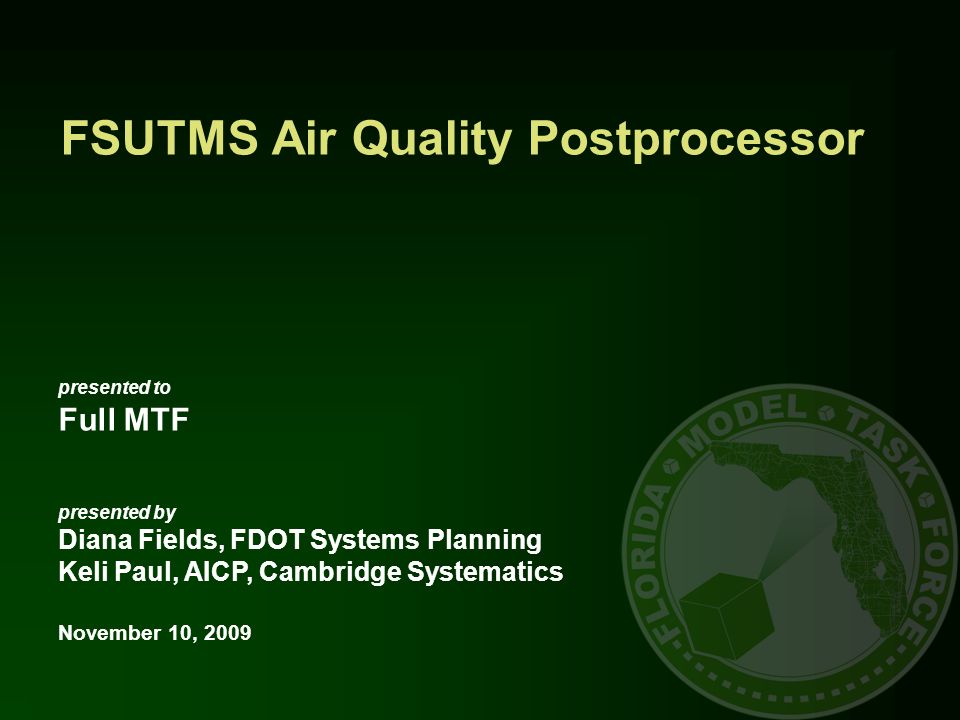 FSUTMS Air Quality Postprocessor

presented to
Full MTF

presented by
Diana Fields, FDOT Systems Planning
Keli Paul, AICP, Cambridge Systematics

November 10, 2009

FLORIDA MODEL TASK FORCE